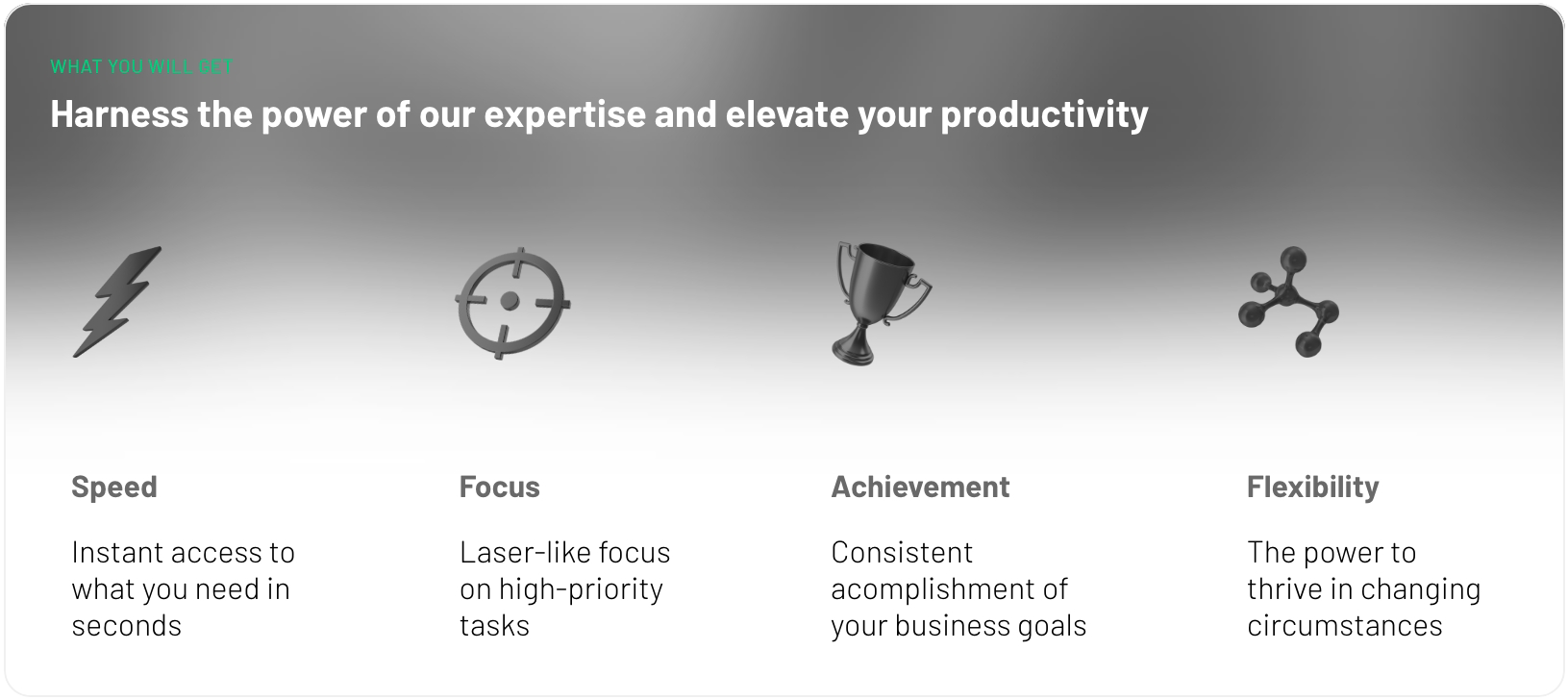 WHAT YOU WILL GET

Harness the power of our expertise and elevate your productivity

Speed

Instant access to what you need in seconds

Focus

Laser-like focus on high-priority tasks

Achievement

Consistent acomplishment of your business goals

Flexibility

The power to thrive in changing circumstances